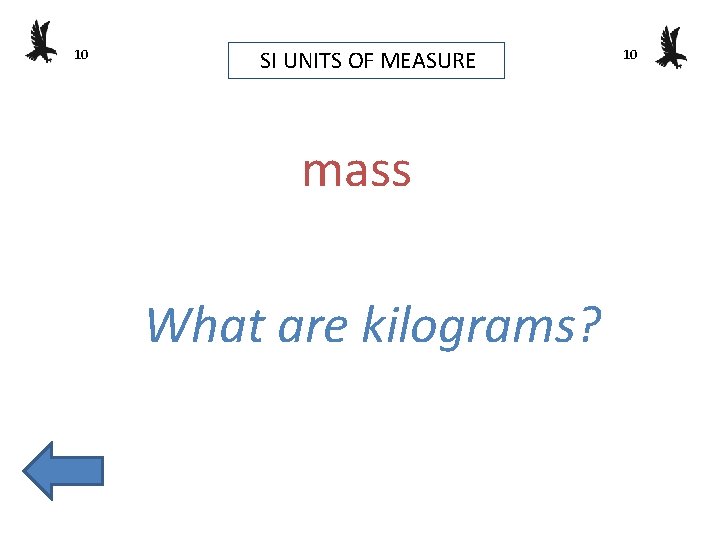 10

SI UNITS OF MEASURE

10

mass

What are kilograms?